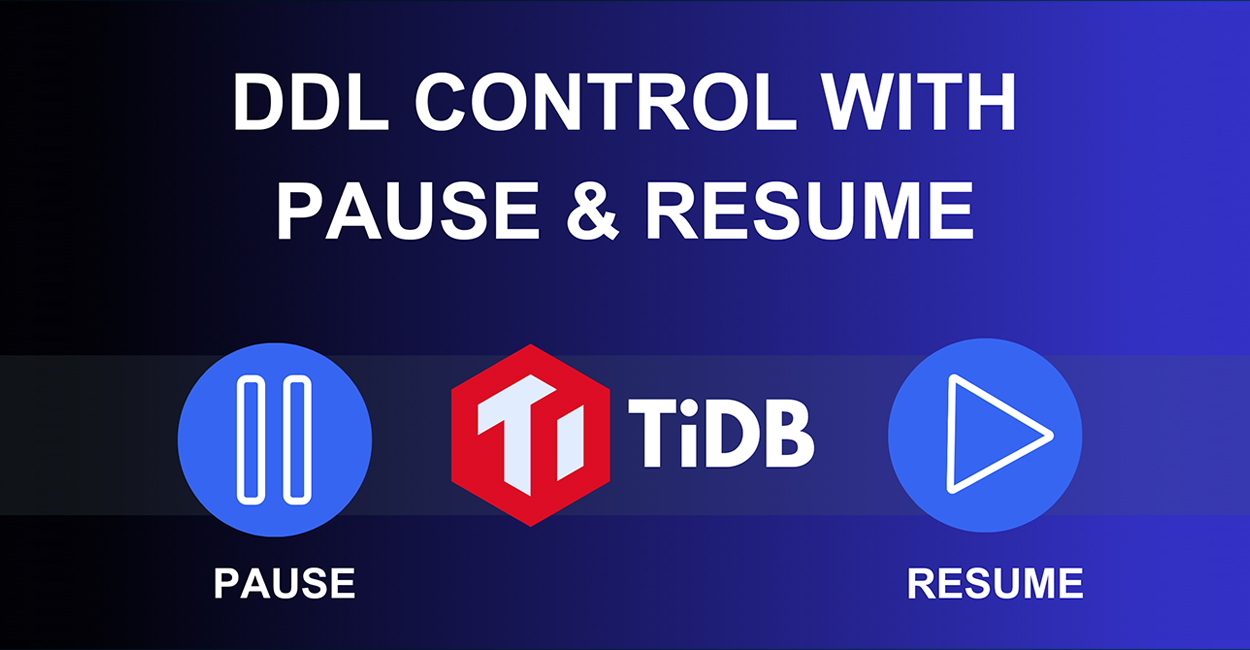 DDL CONTROL WITH PAUSE & RESUME

TiDB

PAUSE

RESUME